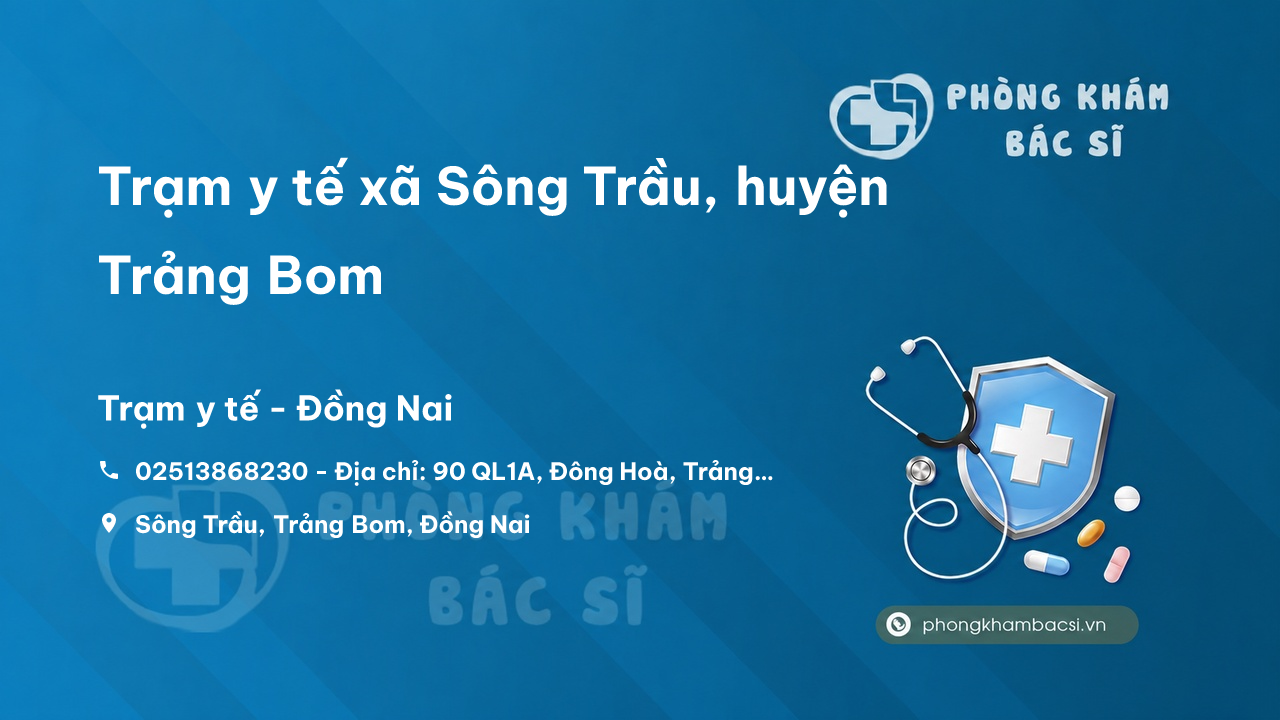 PHÒNG KHÁM BÁC SĨ

Trạm y tế xã Sông Trầu, huyện Trảng Bom

Trạm y tế - Đồng Nai

02513868230 - Địa chỉ: 90 QL1A, Đông Hoà, Trảng...

Sông Trầu, Trảng Bom, Đồng Nai

PHÒNG KHÁM BÁC SĨ

phongkhambacsi.vn